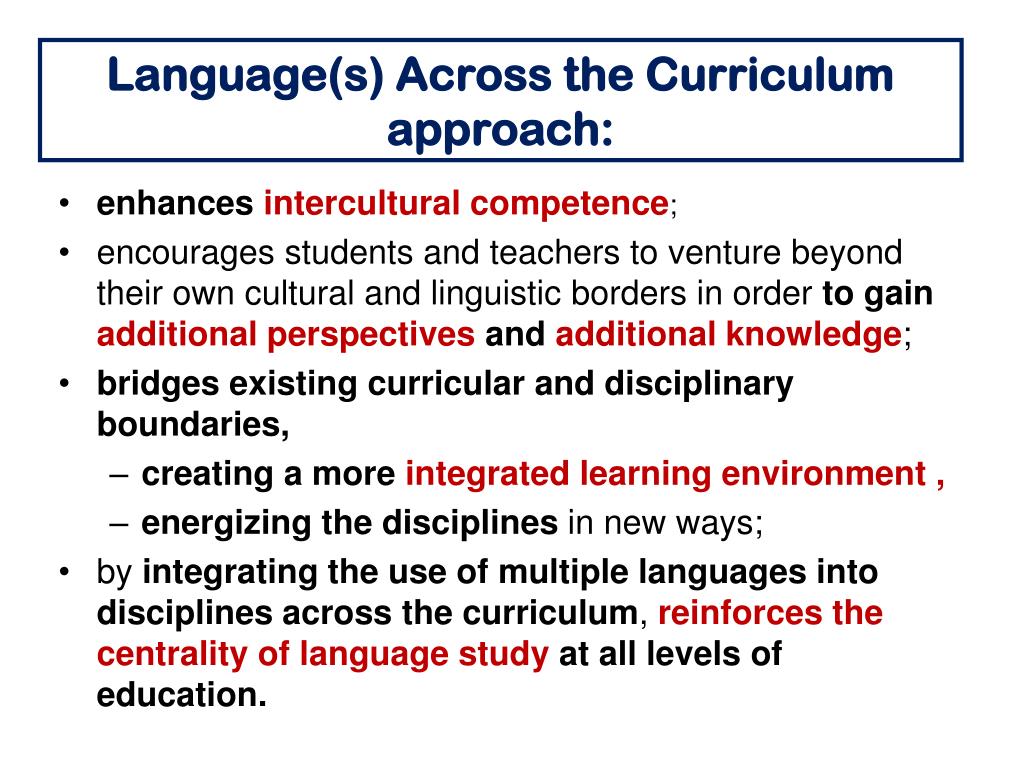 Language(s) Across the Curriculum approach:

• enhances intercultural competence;
• encourages students and teachers to venture beyond their own cultural and linguistic borders in order to gain additional perspectives and additional knowledge;
• bridges existing curricular and disciplinary boundaries,
– creating a more integrated learning environment ,
– energizing the disciplines in new ways;
• by integrating the use of multiple languages into disciplines across the curriculum, reinforces the centrality of language study at all levels of education.